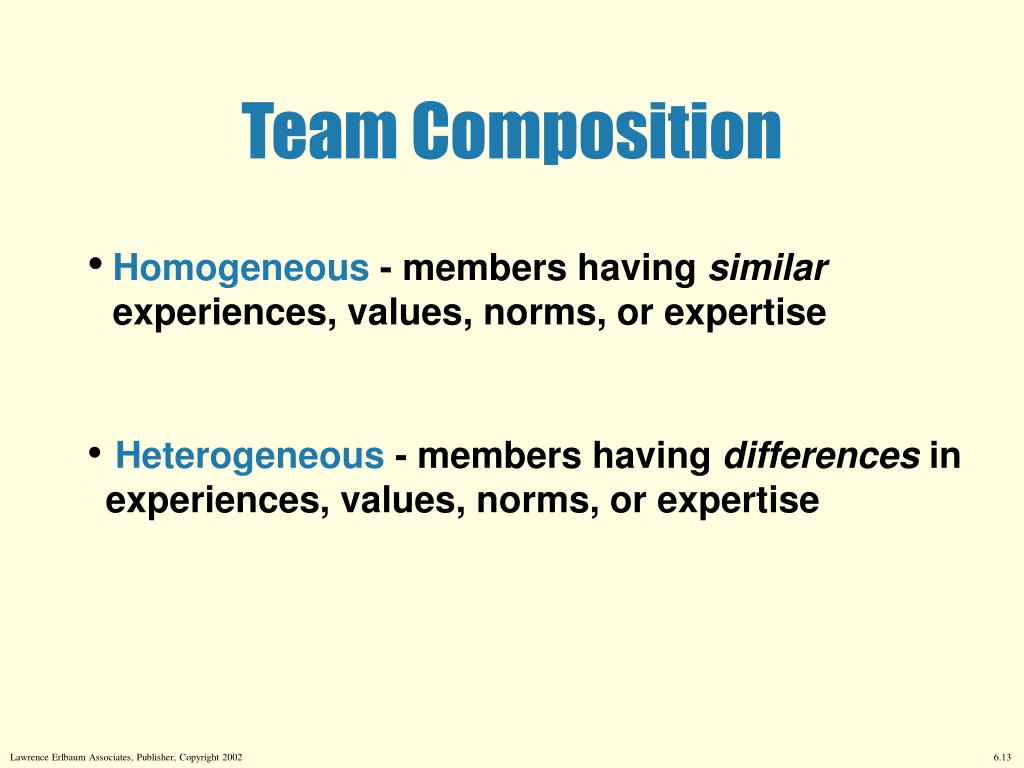 Team Composition

• Homogeneous - members having similar experiences, values, norms, or expertise

• Heterogeneous - members having differences in experiences, values, norms, or expertise

Lawrence Erlbaum Associates, Publisher, Copyright 2002

6.13